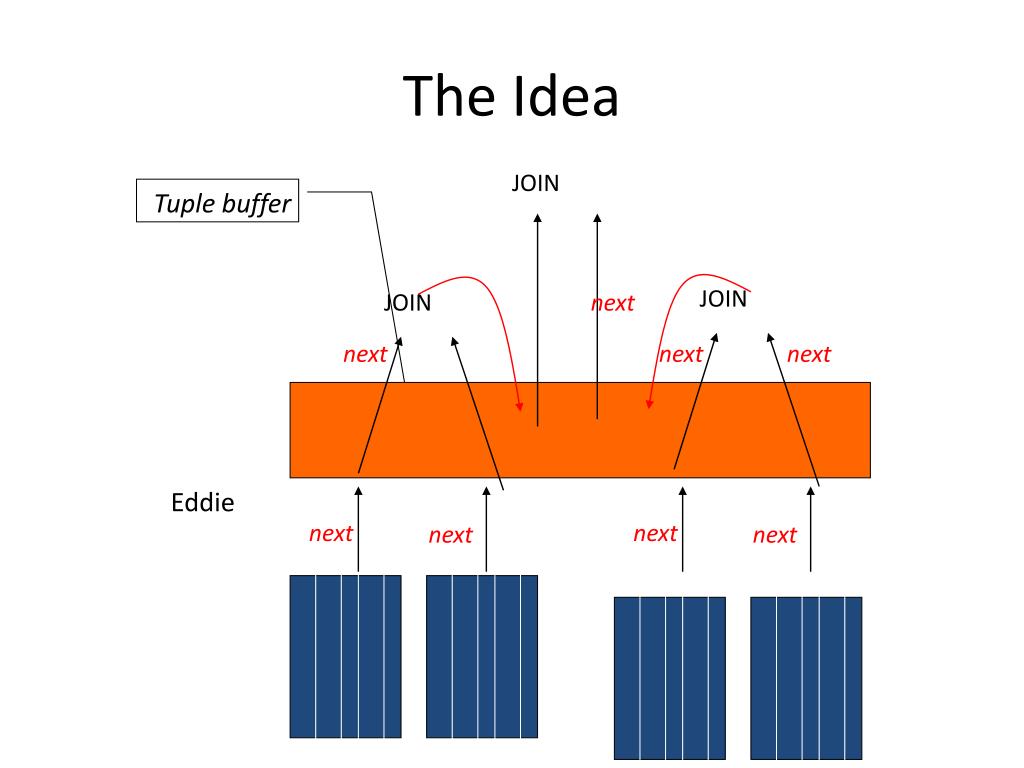 The Idea

Tuple buffer

JOIN

JOIN

next

JOIN

next

next

next

Eddie

next

next

next

next